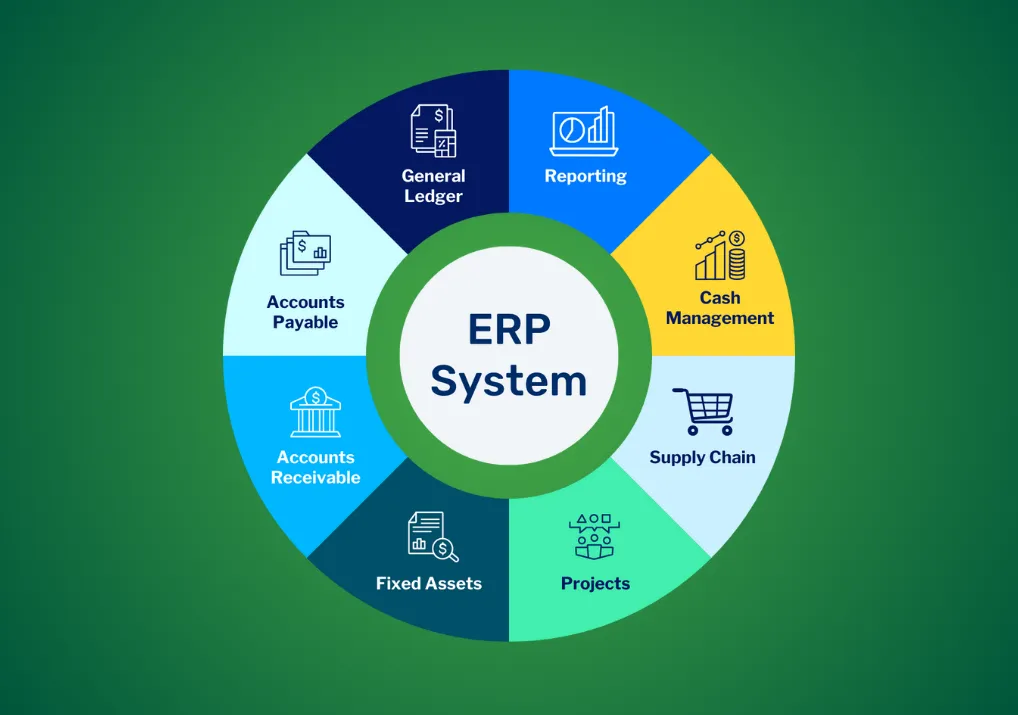 ERP System

General Ledger

Reporting

Cash Management

Supply Chain

Projects

Fixed Assets

Accounts Receivable

Accounts Payable